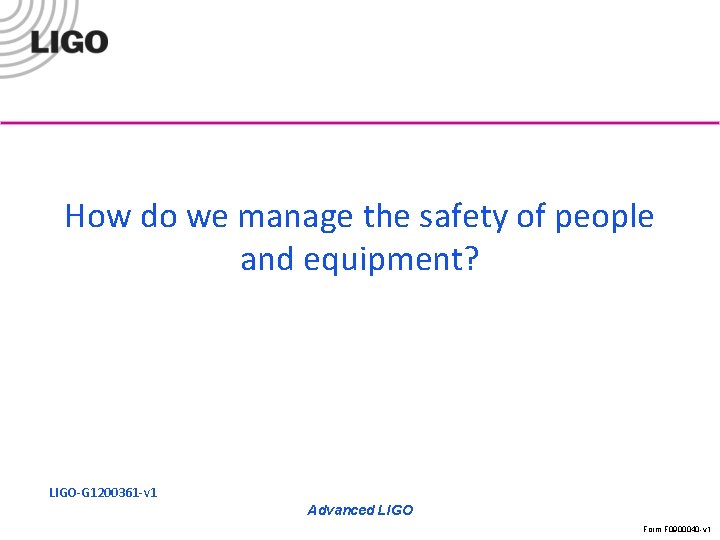 LIGO

How do we manage the safety of people and equipment?

LIGO-G1200361-v1

Advanced LIGO

Form F0900040-v1